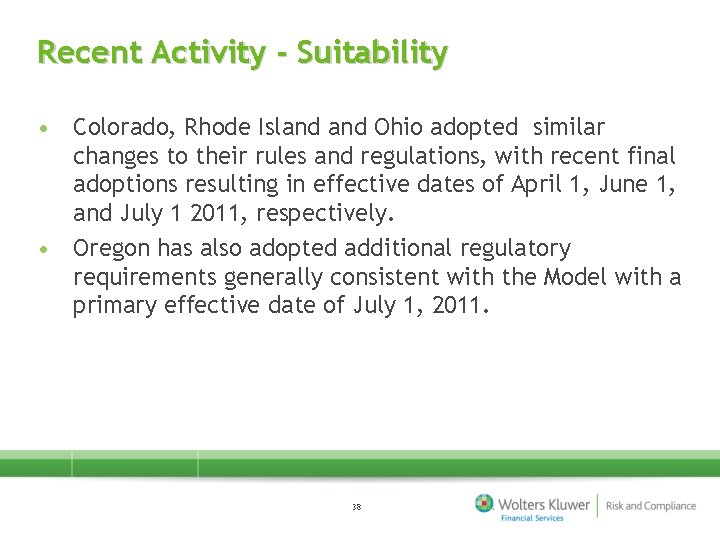 Recent Activity - Suitability

• Colorado, Rhode Island and Ohio adopted similar changes to their rules and regulations, with recent final adoptions resulting in effective dates of April 1, June 1, and July 1 2011, respectively.

• Oregon has also adopted additional regulatory requirements generally consistent with the Model with a primary effective date of July 1, 2011.

38

Wolters Kluwer
Financial Services

Risk and Compliance